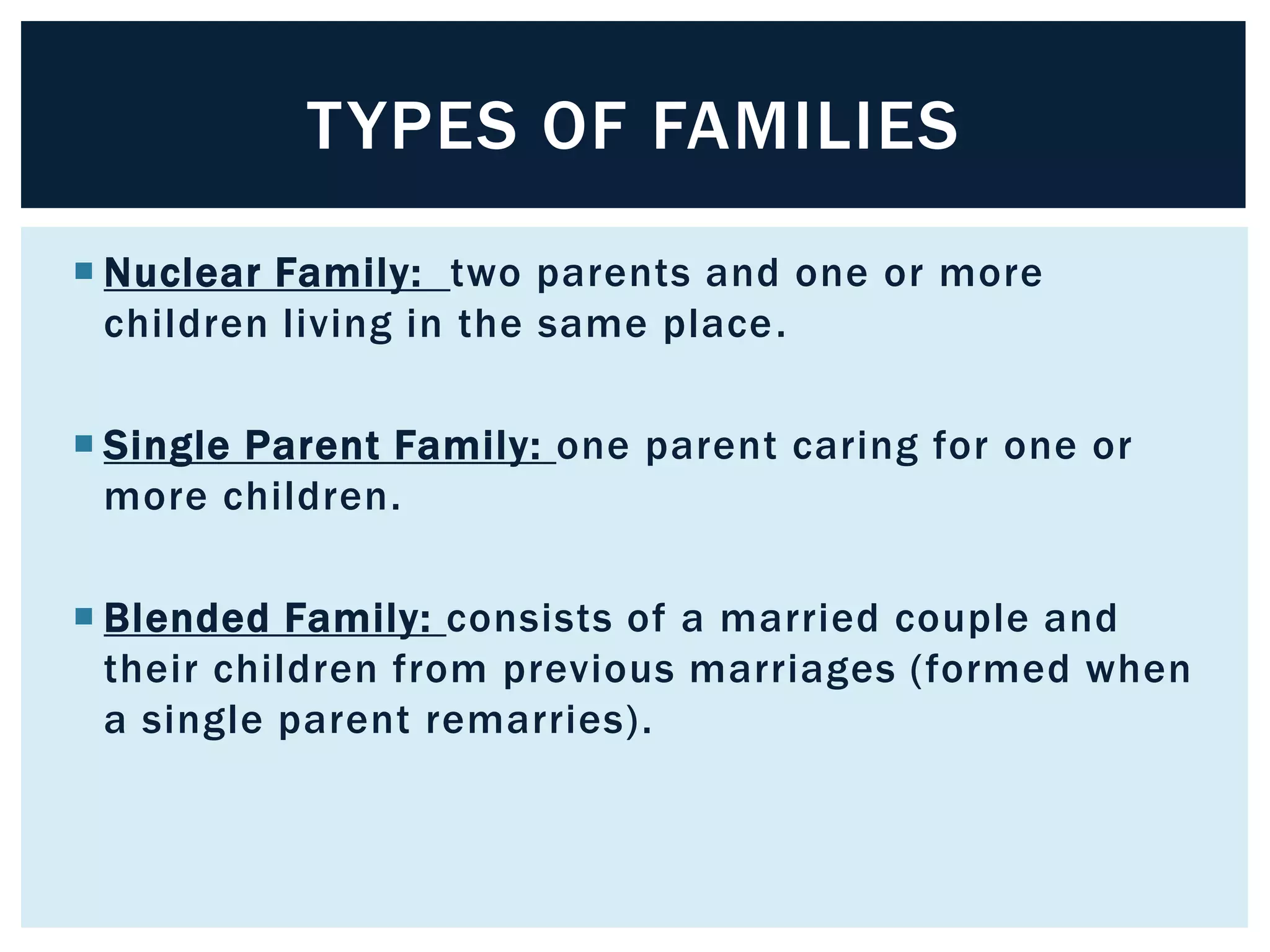 TYPES OF FAMILIES

Nuclear Family: two parents and one or more children living in the same place.

Single Parent Family: one parent caring for one or more children.

Blended Family: consists of a married couple and their children from previous marriages (formed when a single parent remarries).